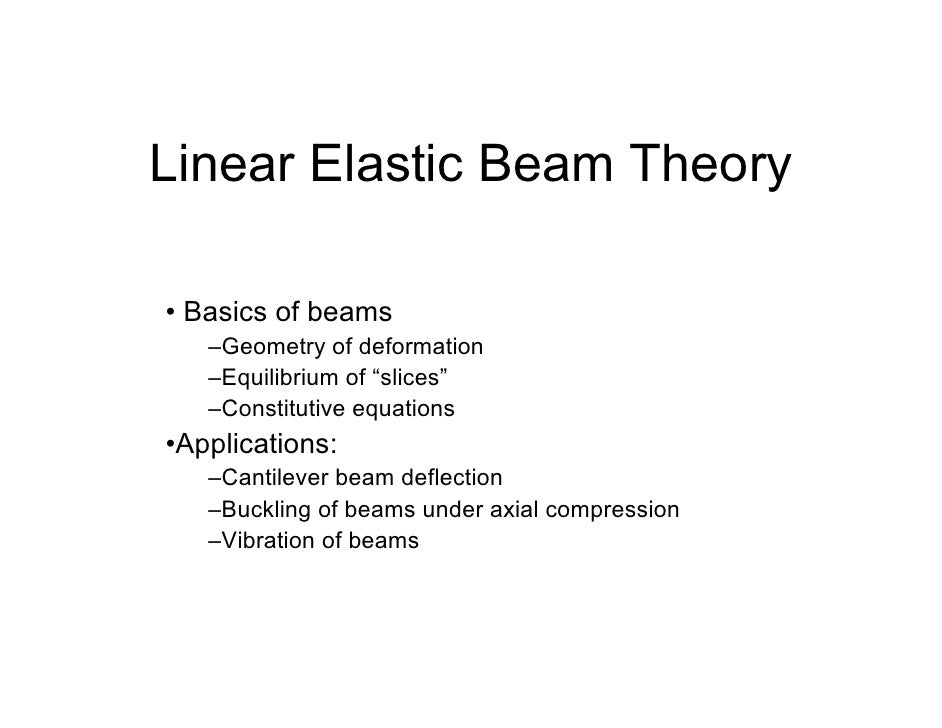 Linear Elastic Beam Theory

• Basics of beams
–Geometry of deformation
–Equilibrium of “slices”
–Constitutive equations
•Applications:
–Cantilever beam deflection
–Buckling of beams under axial compression
–Vibration of beams